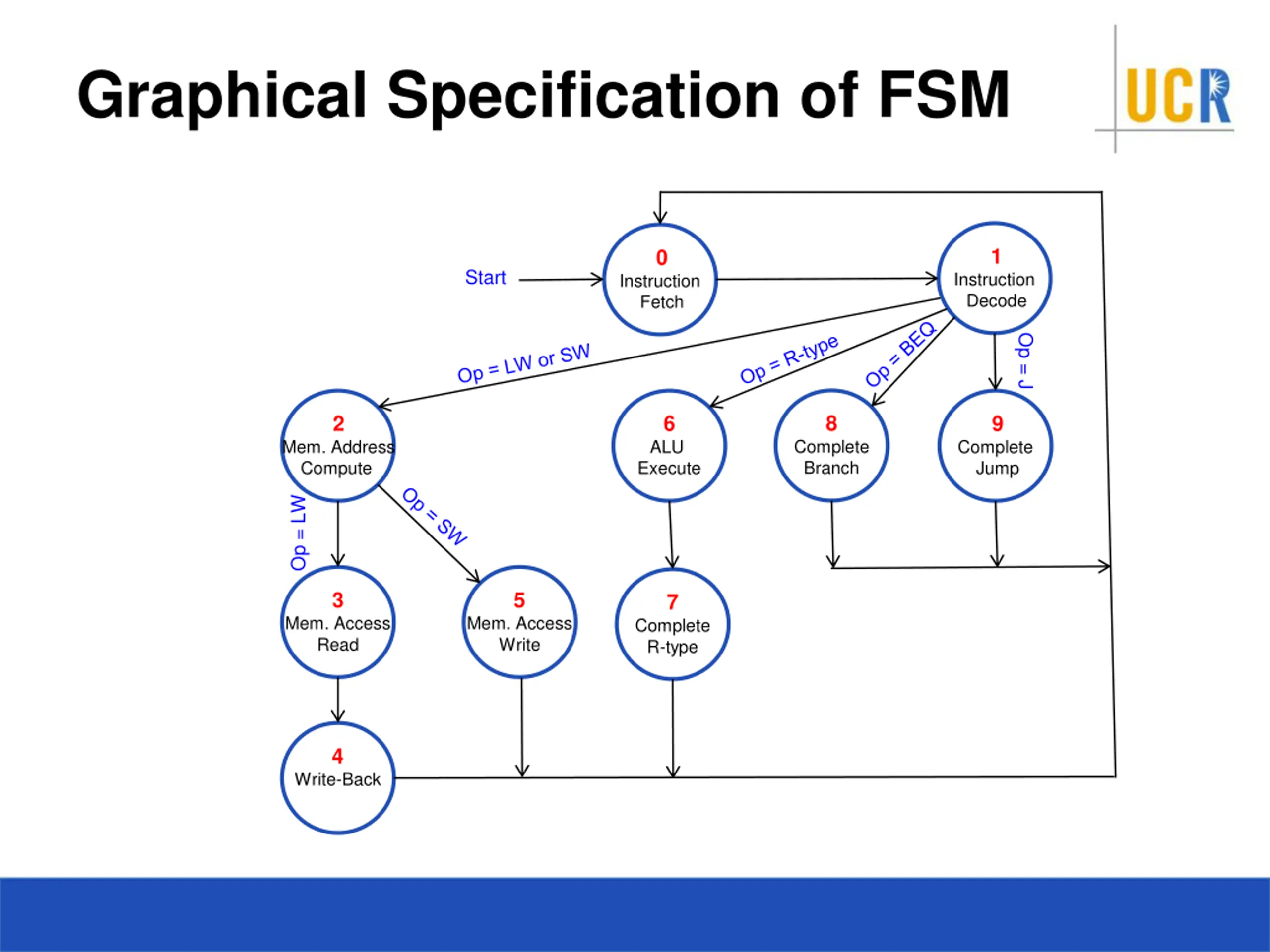 Graphical Specification of FSM

UCR

Start

0
Instruction
Fetch

1
Instruction
Decode

Op = LW or SW

Op = R-type

Op = BEQ

Op = J

2
Mem. Address
Compute

6
ALU
Execute

8
Complete
Branch

9
Complete
Jump

Op = LW

Op = SW

3
Mem. Access
Read

5
Mem. Access
Write

7
Complete
R-type

4
Write-Back